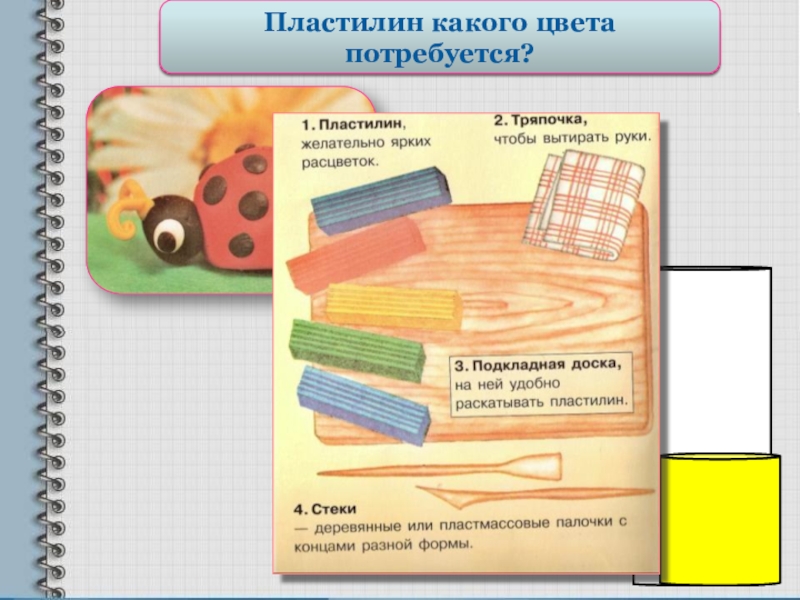 Пластилин какого цвета потребуется?

1. Пластилин, желательно ярких расцветок.

2. Тряпочка, чтобы вытирать руки.

3. Подкладная доска, на ней удобно раскатывать пластилин.

4. Стеки — деревянные или пластмассовые палочки с концами разной формы.